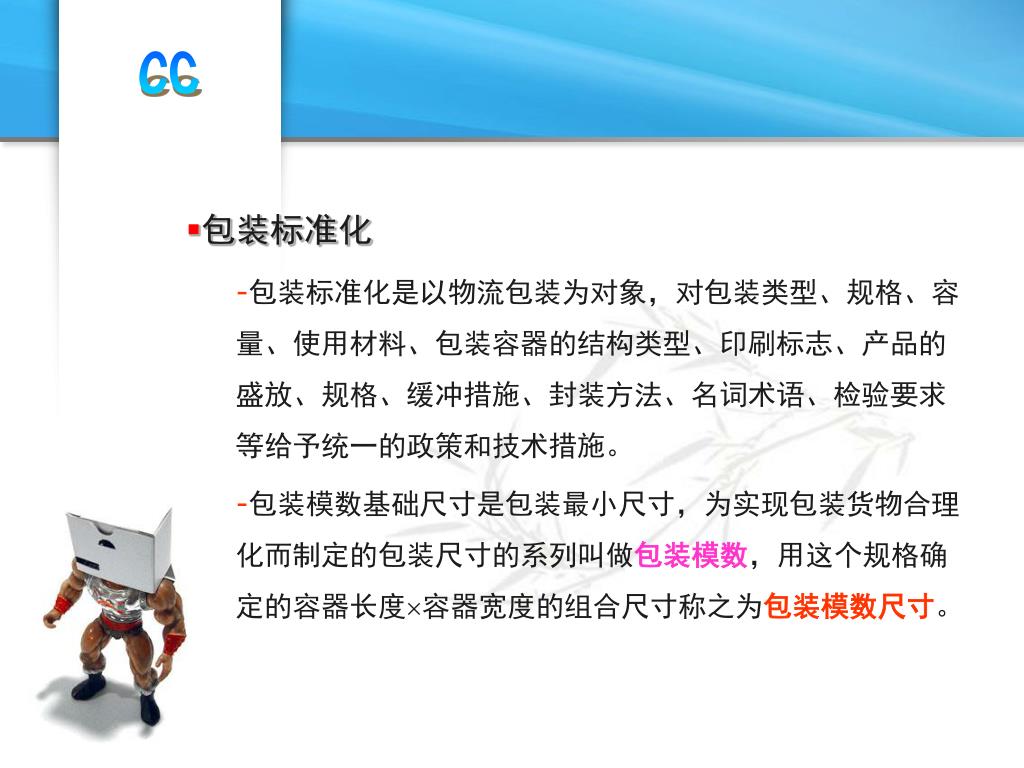 CC

▪包装标准化

-包装标准化是以物流包装为对象，对包装类型、规格、容量、使用材料、包装容器的结构类型、印刷标志、产品的盛放、规格、缓冲措施、封装方法、名词术语、检验要求等给予统一的政策和技术措施。

-包装模数基础尺寸是包装最小尺寸，为实现包装货物合理化而制定的包装尺寸的系列叫做包装模数，用这个规格确定的容器长度×容器宽度的组合尺寸称之为包装模数尺寸。